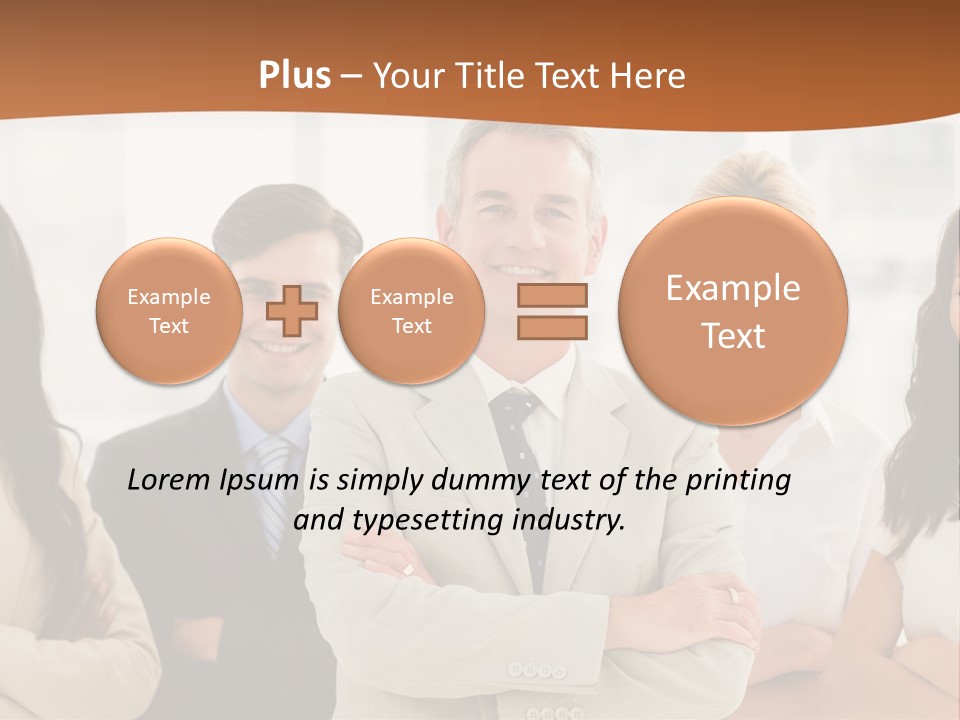 Plus – Your Title Text Here

Example Text

Example Text

Example Text

Lorem Ipsum is simply dummy text of the printing and typesetting industry.